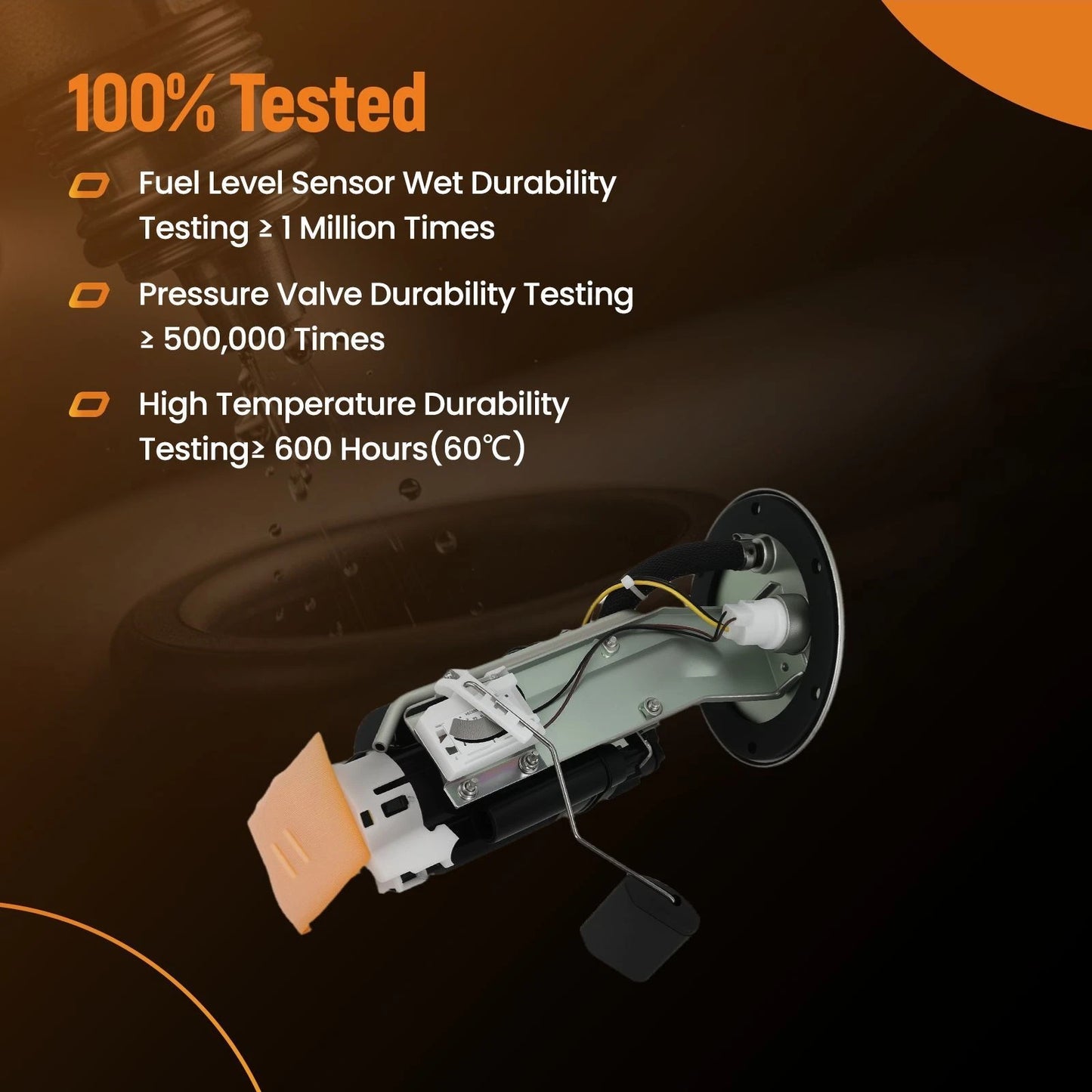 100% Tested

Fuel Level Sensor Wet Durability Testing ≥ 1 Million Times

Pressure Valve Durability Testing ≥ 500,000 Times

High Temperature Durability Testing≥ 600 Hours(60℃)